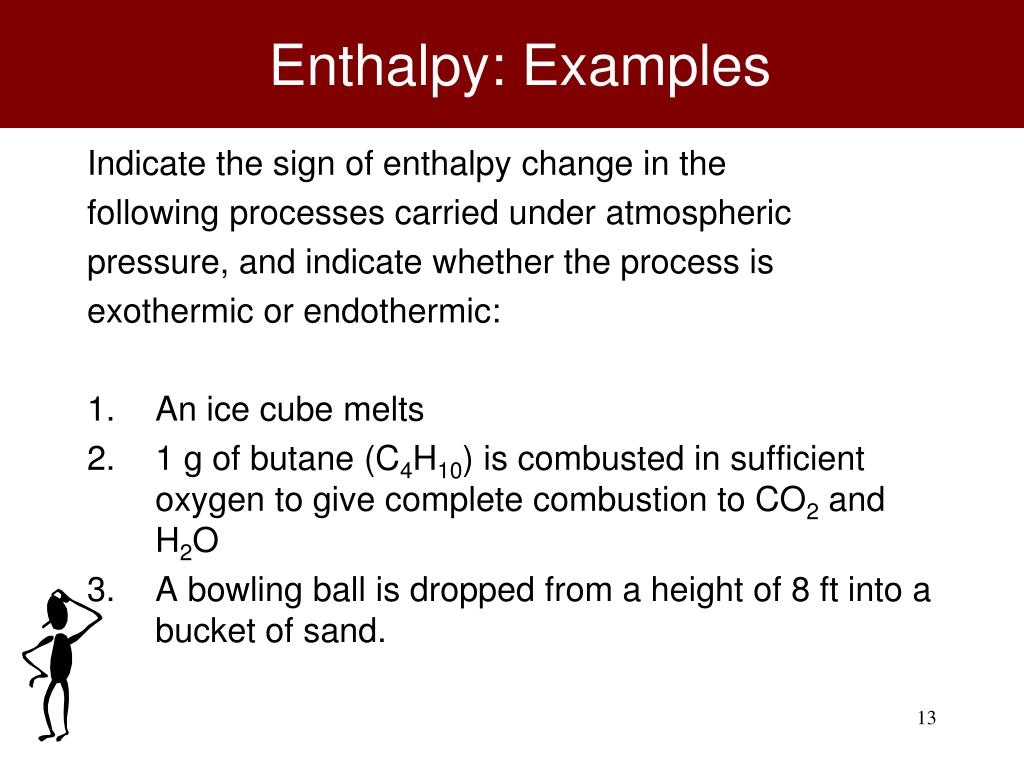 Enthalpy: Examples

Indicate the sign of enthalpy change in the following processes carried under atmospheric pressure, and indicate whether the process is exothermic or endothermic:

1. An ice cube melts
2. 1 g of butane ($C_4H_{10}$) is combusted in sufficient oxygen to give complete combustion to $CO_2$ and $H_2O$
3. A bowling ball is dropped from a height of 8 ft into a bucket of sand.

13